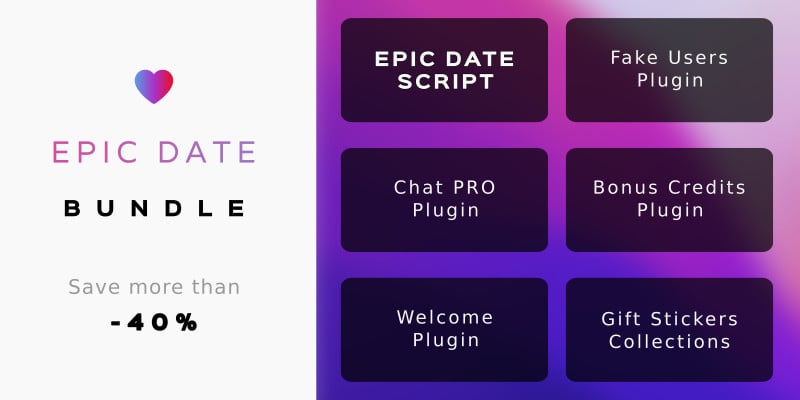 EPIC DATE

BUNDLE

Save more than

-40%

EPIC DATE SCRIPT

Fake Users Plugin

Chat PRO Plugin

Bonus Credits Plugin

Welcome Plugin

Gift Stickers Collections